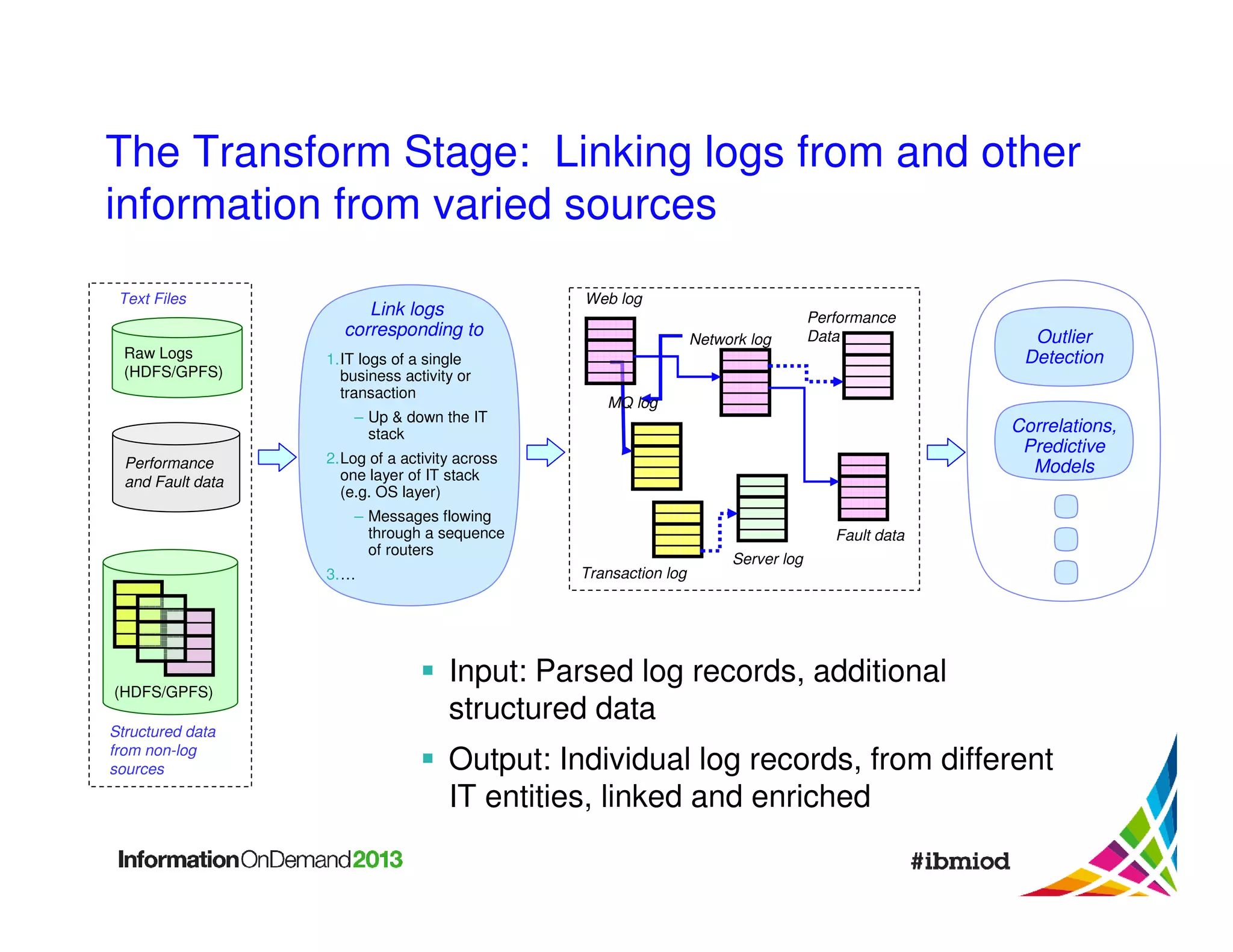 The Transform Stage: Linking logs from and other information from varied sources

Text Files

Raw Logs (HDFS/GPFS)

Performance and Fault data

(HDFS/GPFS)

Structured data from non-log sources

Link logs corresponding to

1. IT logs of a single business activity or transaction

– Up & down the IT stack

2. Log of a activity across one layer of IT stack (e.g. OS layer)

– Messages flowing through a sequence of routers

3. …

Web log

Network log

Performance Data

MQ log

Fault data

Server log

Transaction log

Outlier Detection

Correlations, Predictive Models

▪ Input: Parsed log records, additional structured data

▪ Output: Individual log records, from different IT entities, linked and enriched

InformationOnDemand2013

#ibmiod